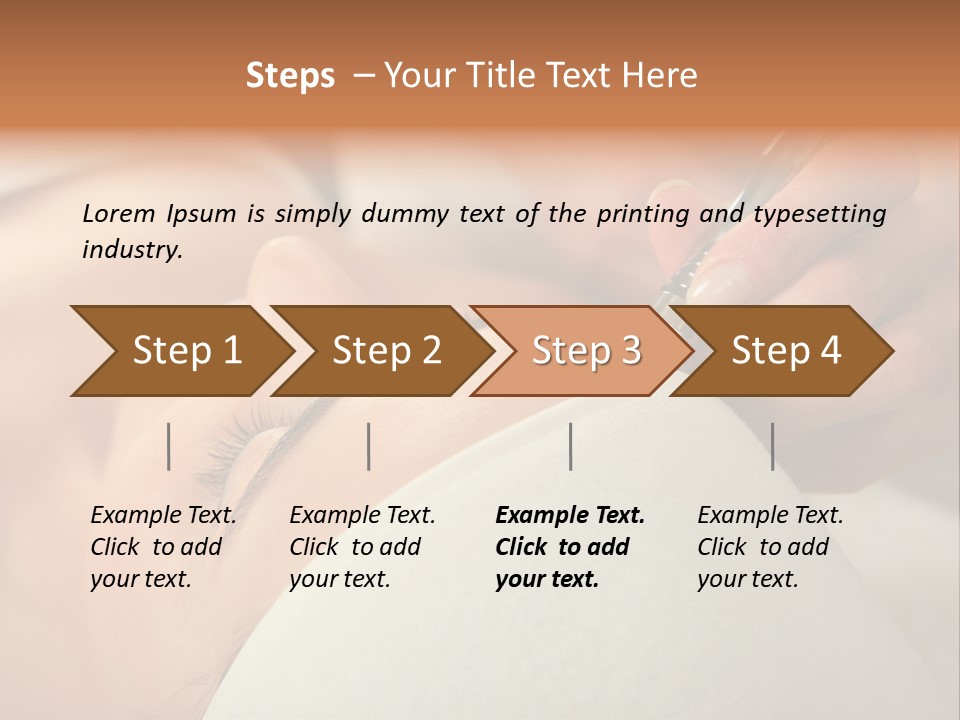 Steps – Your Title Text Here

Lorem Ipsum is simply dummy text of the printing and typesetting industry.

Step 1

Step 2

Step 3

Step 4

Example Text. Click to add your text.

Example Text. Click to add your text.

Example Text. Click to add your text.

Example Text. Click to add your text.